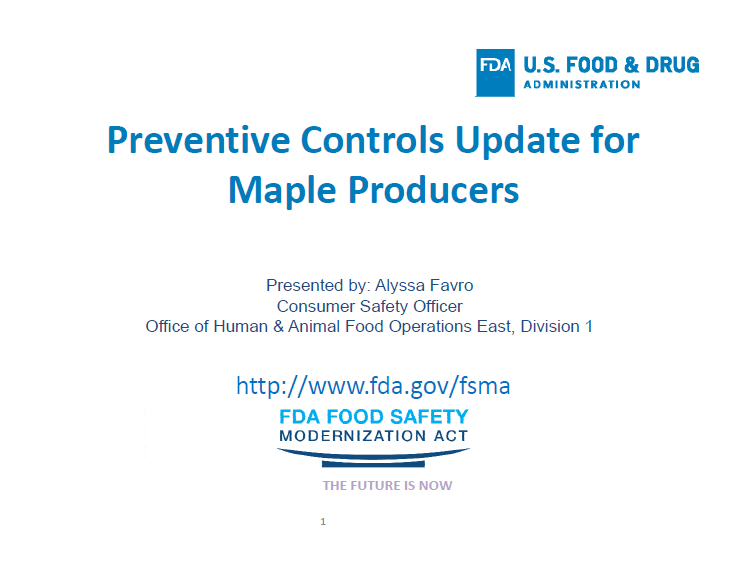 FDA U.S. FOOD & DRUG ADMINISTRATION

Preventive Controls Update for Maple Producers

Presented by: Alyssa Favro
Consumer Safety Officer
Office of Human & Animal Food Operations East, Division 1

http://www.fda.gov/fsma

FDA FOOD SAFETY
MODERNIZATION ACT

THE FUTURE IS NOW

1